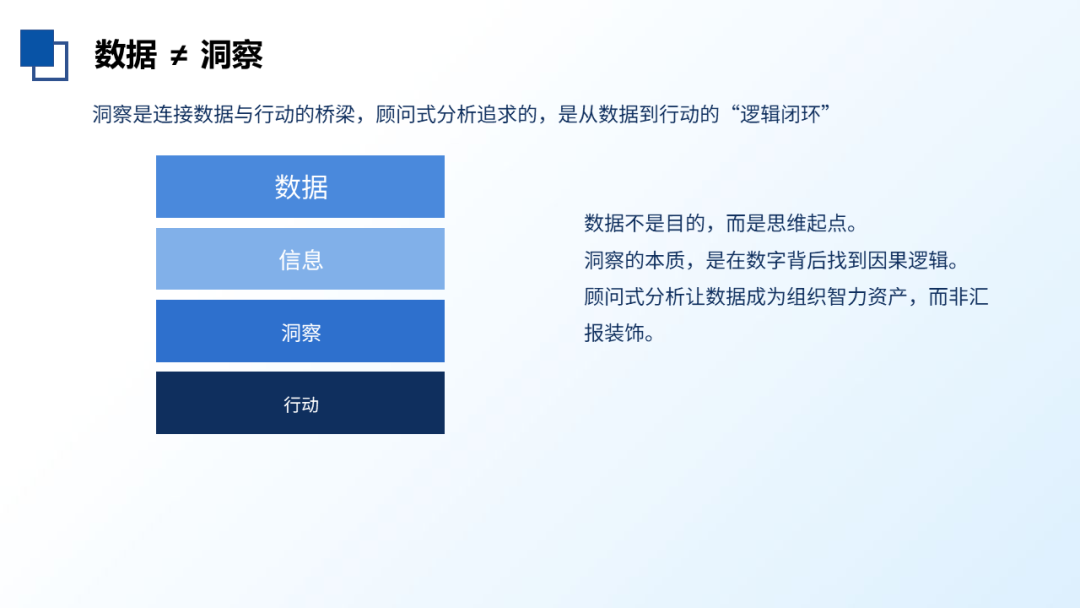 数据 ≠ 洞察

洞察是连接数据与行动的桥梁，顾问式分析追求的，是从数据到行动的“逻辑闭环”

数据

信息

洞察

行动

数据不是目的，而是思维起点。
洞察的本质，是在数字背后找到因果逻辑。
顾问式分析让数据成为组织智力资产，而非汇报装饰。